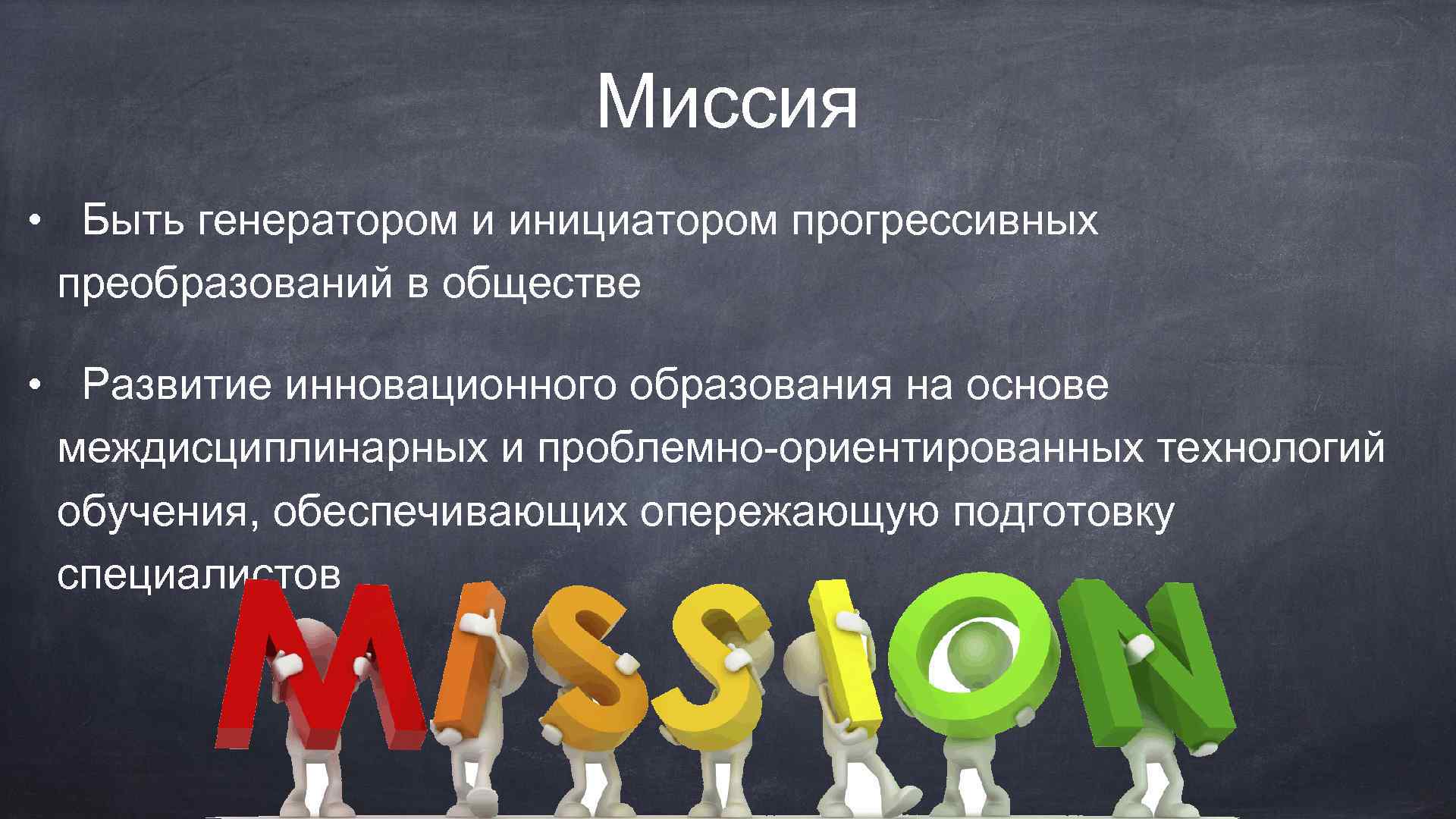 Миссия

• Быть генератором и инициатором прогрессивных преобразований в обществе

• Развитие инновационного образования на основе междисциплинарных и проблемно-ориентированных технологий обучения, обеспечивающих опережающую подготовку специалистов

MISSION